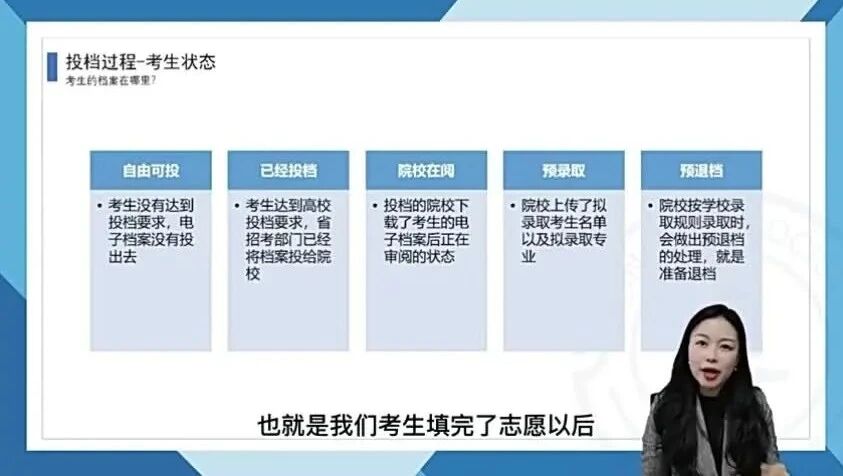 投档过程-考生状态

考生的档案在哪里?

自由可投

• 考生没有达到投档要求，电子档案没有投出去

已经投档

• 考生达到高校投档要求，省招考部门已经将档案投给院校

院校在阅

• 投档的院校下载了考生的电子档案后正在审阅的状态

预录取

• 院校上传了拟录取考生名单以及拟录取专业

预退档

• 院校按学校录取规则录取时，会做出预退档的处理，就是准备退档

也就是我们考生填完了志愿以后